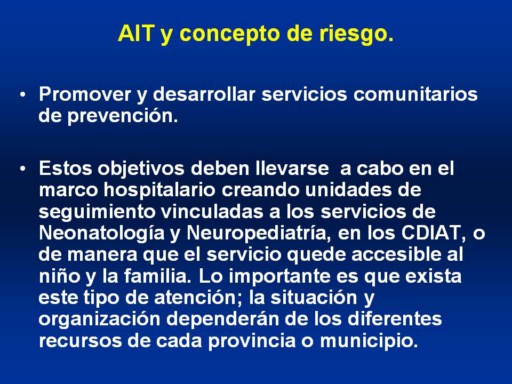 AIT y concepto de riesgo.

• Promover y desarrollar servicios comunitarios de prevención.

• Estos objetivos deben llevarse  a cabo en el marco hospitalario creando unidades de seguimiento vinculadas a los servicios de Neonatología y Neuropediatría, en los CDIAT, o de manera que el servicio quede accesible al niño y la familia. Lo importante es que exista este tipo de atención; la situación y organización dependerán de los diferentes recursos de cada provincia o municipio.